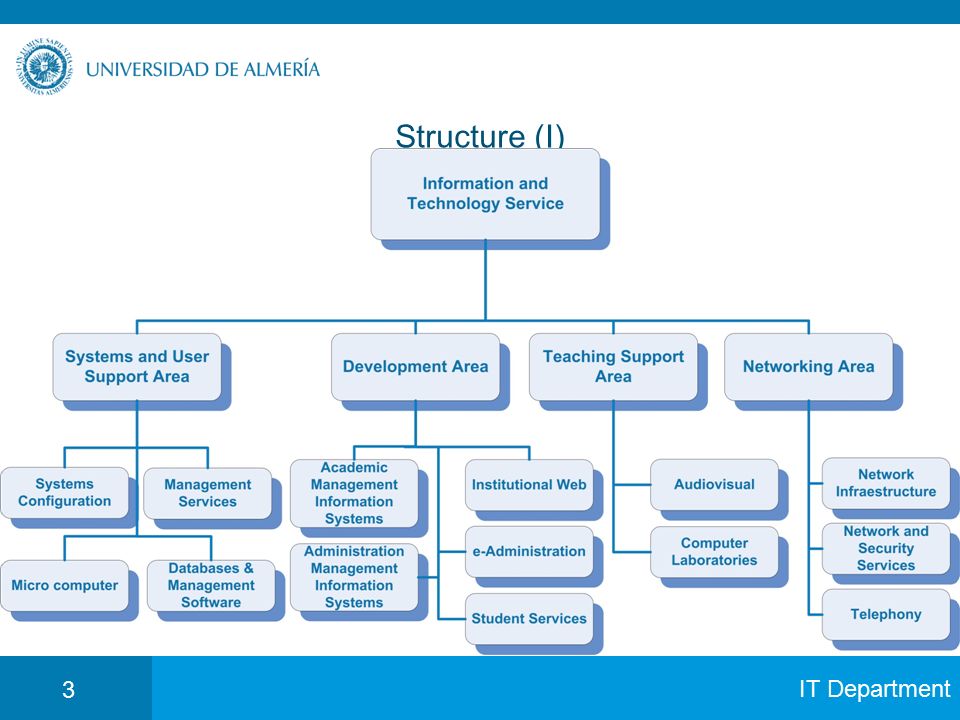 IN LUMINE SAPIENTIA UNIVERSITAS ALMERIENSIS
UNIVERSIDAD DE ALMERÍA

Structure (I)

Information and Technology Service

Systems and User Support Area

Development Area

Teaching Support Area

Networking Area

Systems Configuration

Management Services

Micro computer

Databases & Management Software

Academic Management Information Systems

Administration Management Information Systems

Institutional Web

e-Administration

Student Services

Audiovisual

Computer Laboratories

Network Infraestructure

Network and Security Services

Telephony

3

IT Department